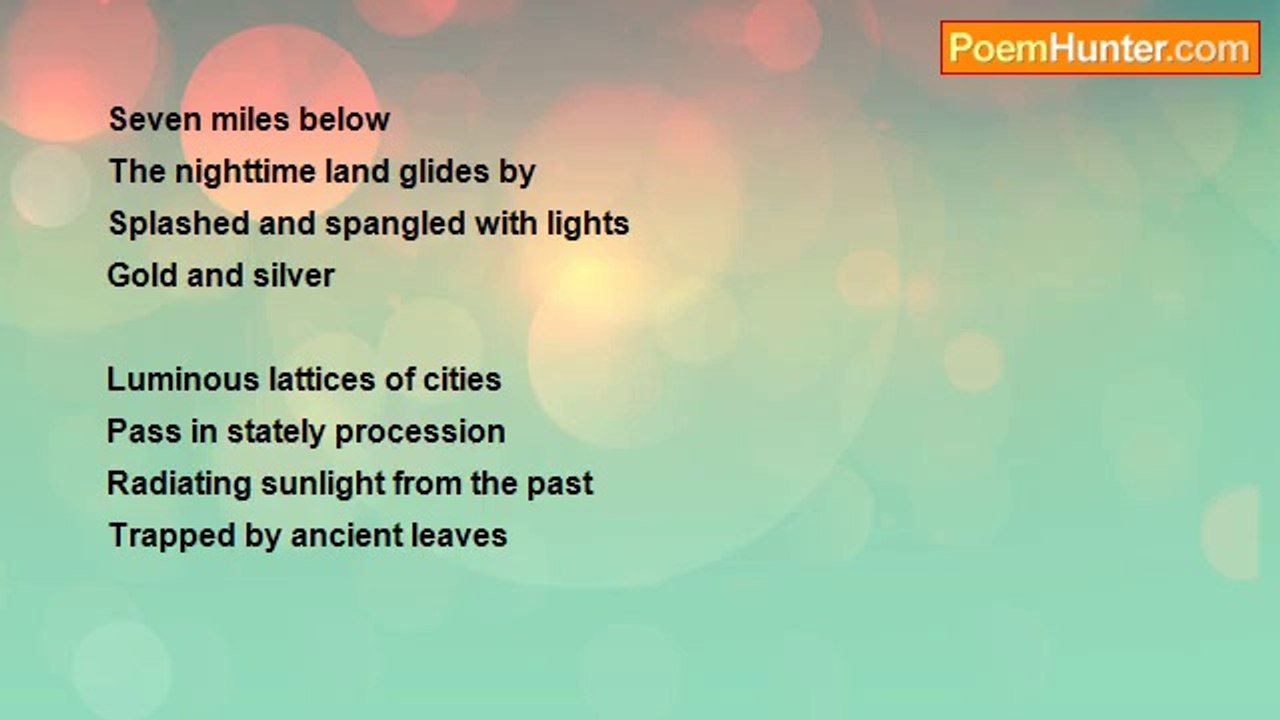 PoemHunter.com

Seven miles below
The nighttime land glides by
Splashed and spangled with lights
Gold and silver

Luminous lattices of cities
Pass in stately procession
Radiating sunlight from the past
Trapped by ancient leaves